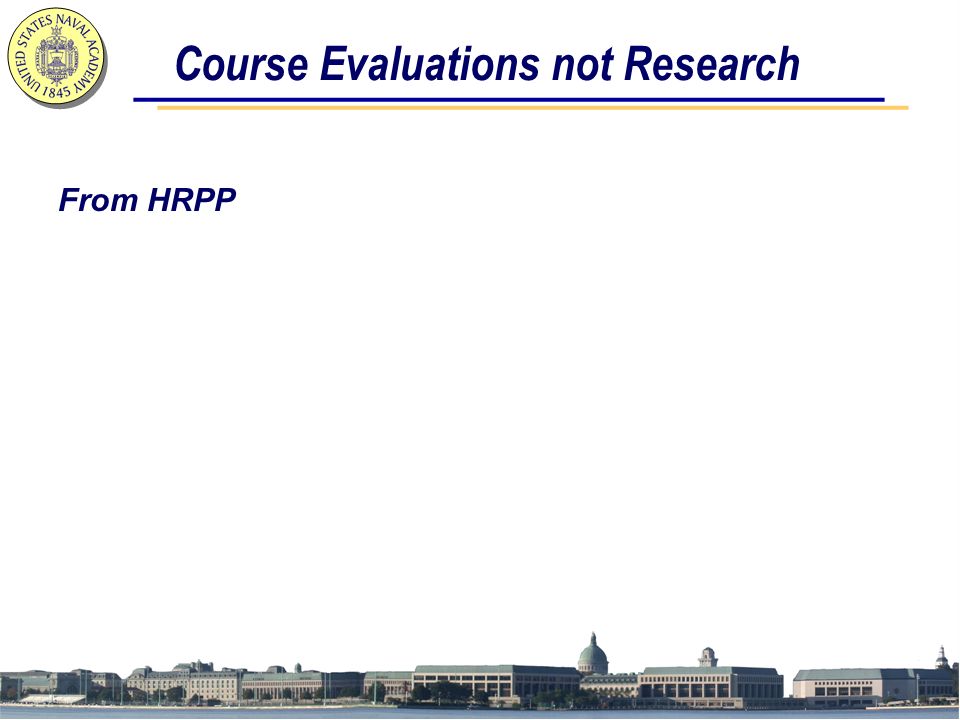 UNITED STATES NAVAL ACADEMY 1845

Course Evaluations not Research

From HRPP